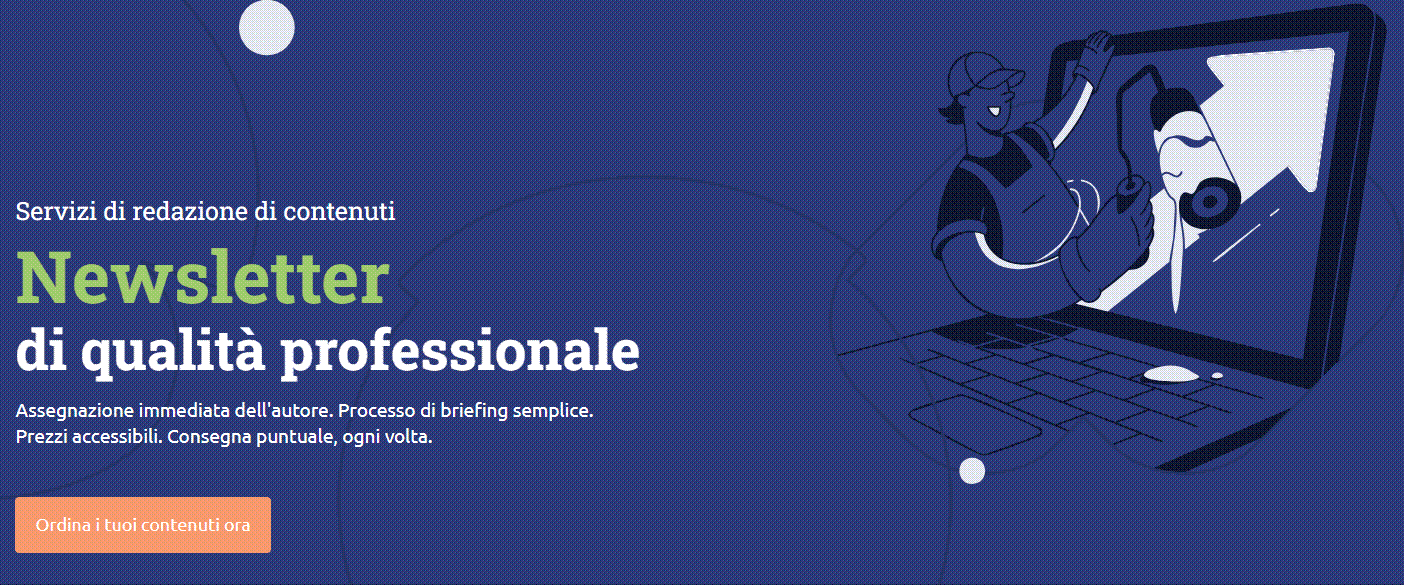 Servizi di redazione di contenuti

Newsletter di qualità professionale

Assegnazione immediata dell'autore. Processo di briefing semplice. Prezzi accessibili. Consegna puntuale, ogni volta.

Ordina i tuoi contenuti ora